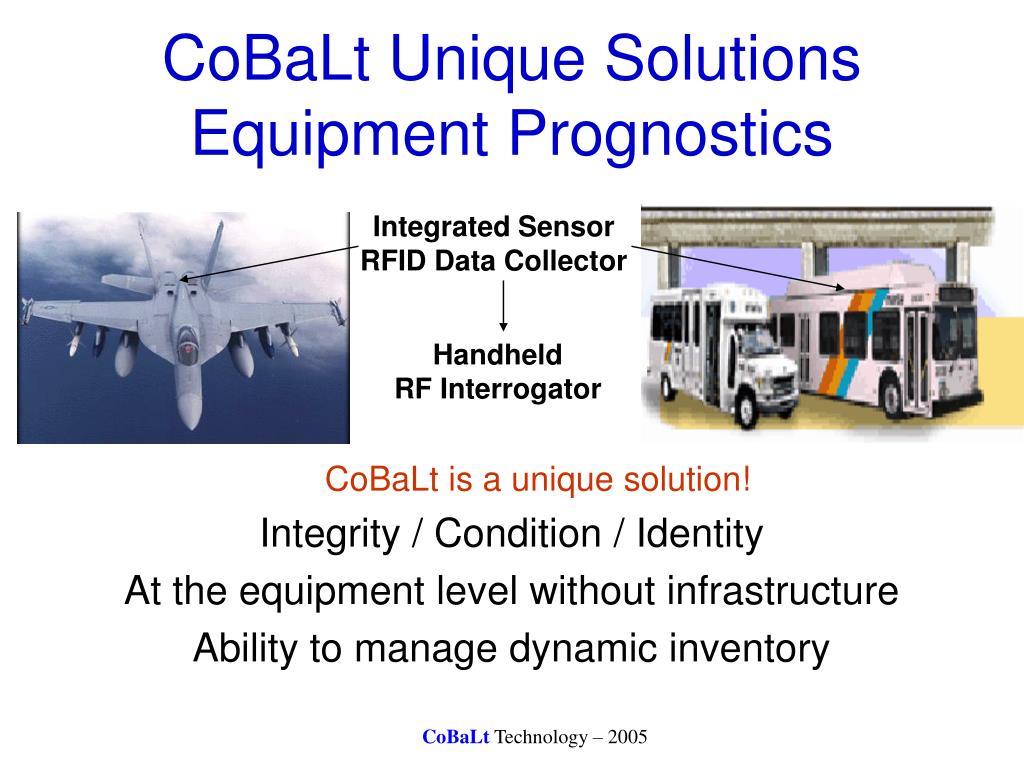 CoBaLt Unique Solutions
Equipment Prognostics

Integrated Sensor
RFID Data Collector

Handheld
RF Interrogator

CoBaLt is a unique solution!

Integrity / Condition / Identity

At the equipment level without infrastructure

Ability to manage dynamic inventory

CoBaLt Technology – 2005